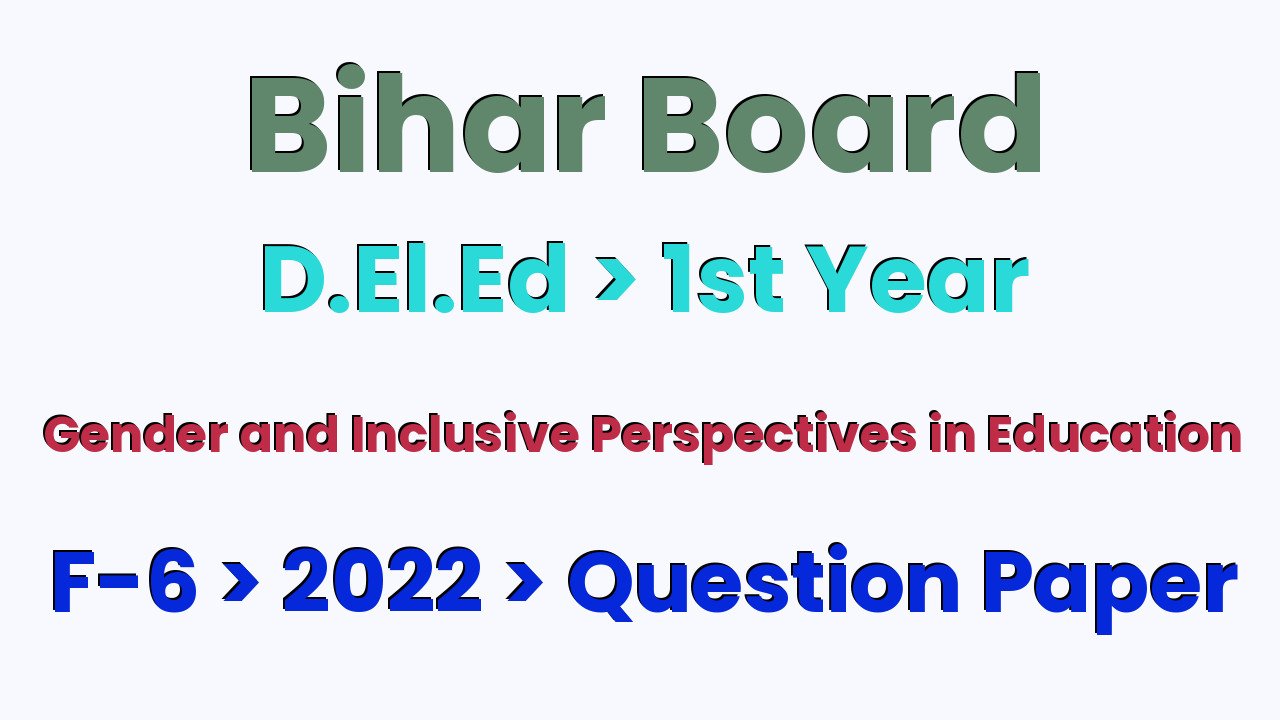 Bihar Board

D.El.Ed > 1st Year

Gender and Inclusive Perspectives in Education

F-6 > 2022 > Question Paper